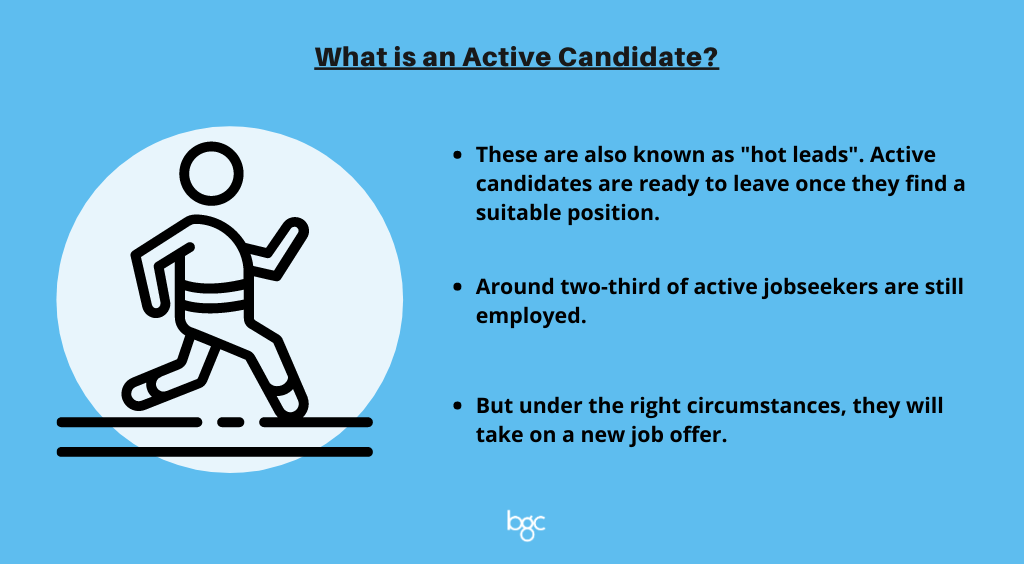 What is an Active Candidate?

- These are also known as "hot leads". Active candidates are ready to leave once they find a suitable position.

- Around two-third of active jobseekers are still employed.

- But under the right circumstances, they will take on a new job offer.

bgc